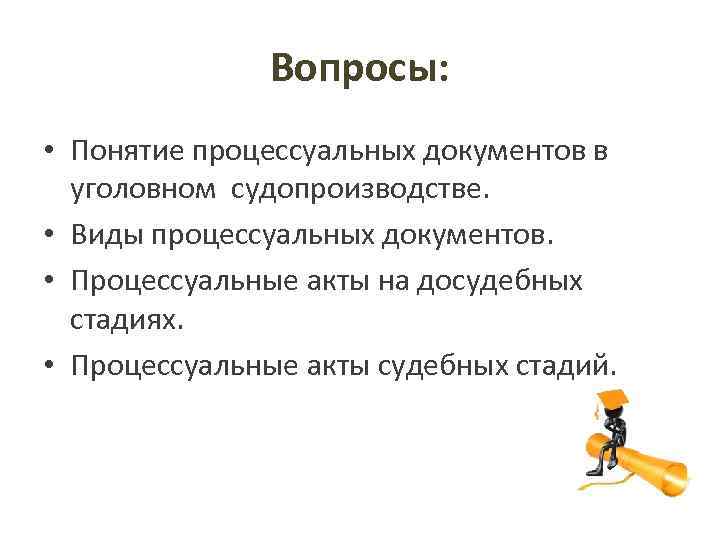 Вопросы:

• Понятие процессуальных документов в уголовном судопроизводстве.
• Виды процессуальных документов.
• Процессуальные акты на досудебных стадиях.
• Процессуальные акты судебных стадий.